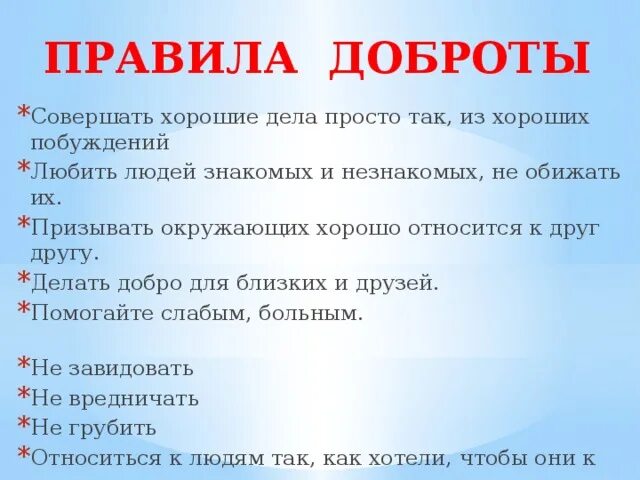 ПРАВИЛА ДОБРОТЫ

*Совершать хорошие дела просто так, из хороших побуждений
*Любить людей знакомых и незнакомых, не обижать их.
*Призывать окружающих хорошо относится к друг другу.
*Делать добро для близких и друзей.
*Помогайте слабым, больным.

*Не завидовать
*Не вредничать
*Не грубить
*Относиться к людям так, как хотели, чтобы они к